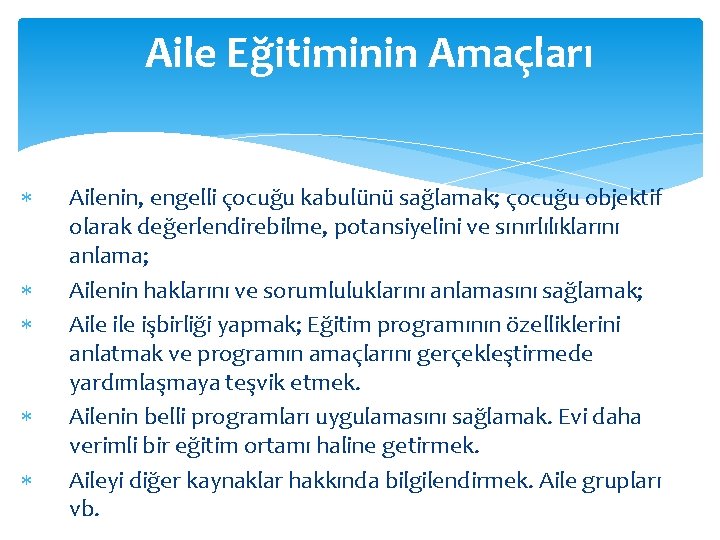 Aile Eğitiminin Amaçları

* Ailenin, engelli çocuğu kabulünü sağlamak; çocuğu objektif olarak değerlendirebilme, potansiyelini ve sınırlılıklarını anlama;
* Ailenin haklarını ve sorumluluklarını anlamasını sağlamak;
* Aile ile işbirliği yapmak; Eğitim programının özelliklerini anlatmak ve programın amaçlarını gerçekleştirmede yardımlaşmaya teşvik etmek.
* Ailenin belli programları uygulamasını sağlamak. Evi daha verimli bir eğitim ortamı haline getirmek.
* Aileyi diğer kaynaklar hakkında bilgilendirmek. Aile grupları vb.